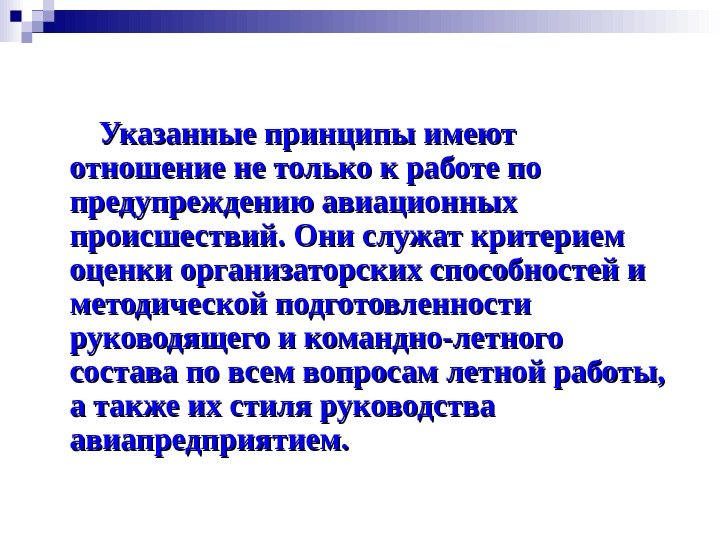 Указанные принципы имеют отношение не только к работе по предупреждению авиационных происшествий. Они служат критерием оценки организаторских способностей и методической подготовленности руководящего и командно-летного состава по всем вопросам летной работы, а также их стиля руководства авиапредприятием.